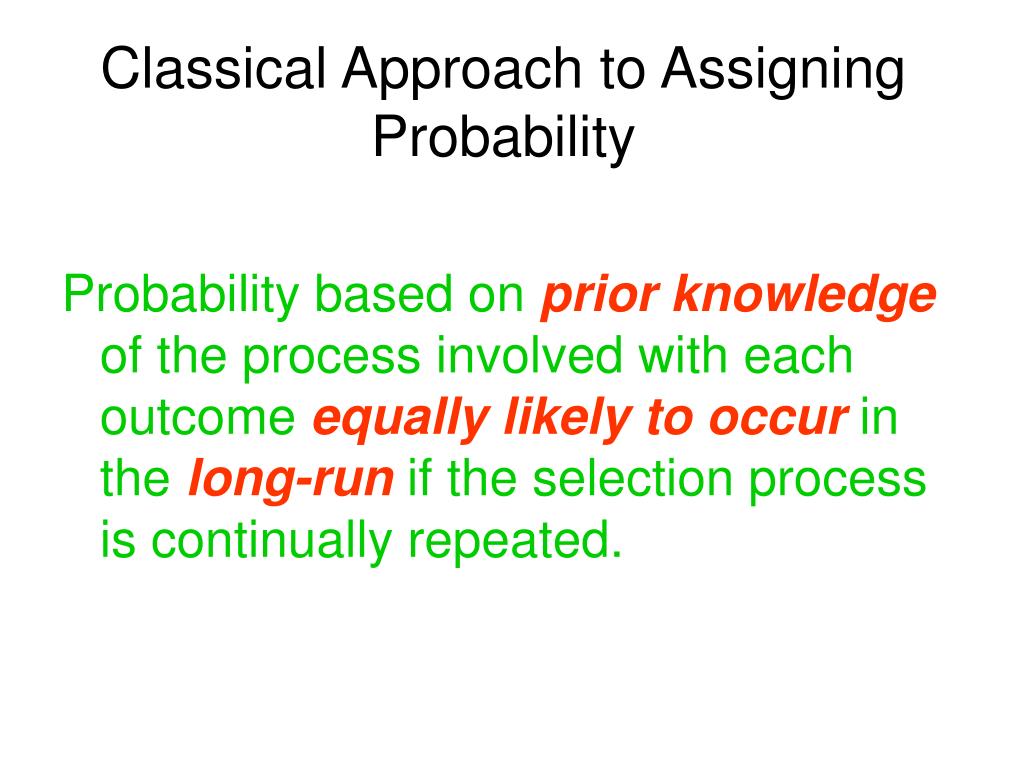 Classical Approach to Assigning Probability

Probability based on prior knowledge of the process involved with each outcome equally likely to occur in the long-run if the selection process is continually repeated.